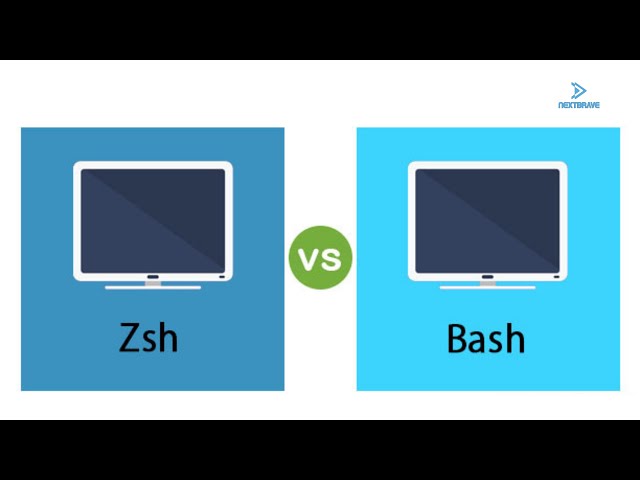 NEXTBRAVE

Zsh

VS

Bash